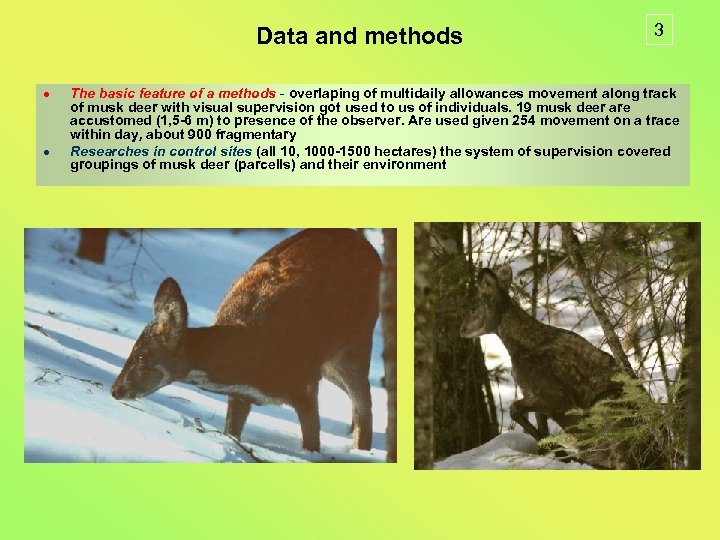 Data and methods

3

- The basic feature of a methods - overlaping of multidaily allowances movement along track of musk deer with visual supervision got used to us of individuals. 19 musk deer are accustomed (1,5-6 m) to presence of the observer. Are used given 254 movement on a trace within day, about 900 fragmentary
- Researches in control sites (all 10, 1000-1500 hectares) the system of supervision covered groupings of musk deer (parcells) and their environment